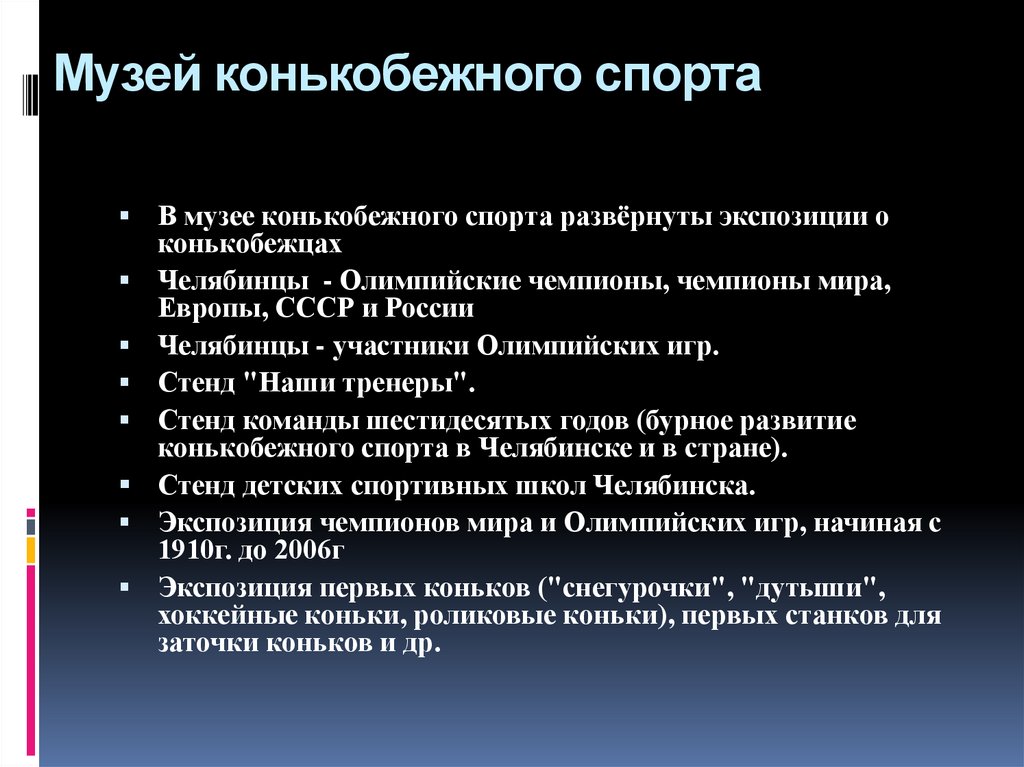 Музей конькобежного спорта

▪ В музее конькобежного спорта развёрнуты экспозиции о конькобежцах
▪ Челябинцы - Олимпийские чемпионы, чемпионы мира, Европы, СССР и России
▪ Челябинцы - участники Олимпийских игр.
▪ Стенд "Наши тренеры".
▪ Стенд команды шестидесятых годов (бурное развитие конькобежного спорта в Челябинске и в стране).
▪ Стенд детских спортивных школ Челябинска.
▪ Экспозиция чемпионов мира и Олимпийских игр, начиная с 1910г. до 2006г
▪ Экспозиция первых коньков ("снегурочки", "дутыши", хоккейные коньки, роликовые коньки), первых станков для заточки коньков и др.